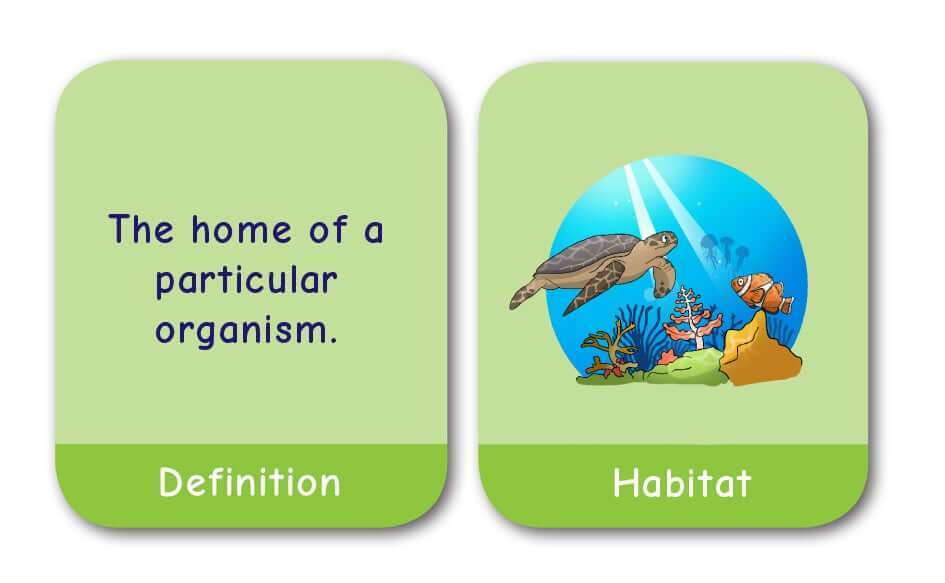 The home of a particular organism.

Definition

Habitat